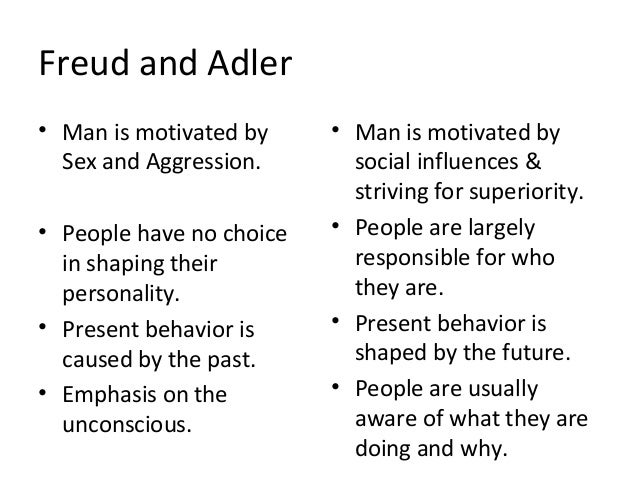 Freud and Adler

• Man is motivated by Sex and Aggression.

• People have no choice in shaping their personality.

• Present behavior is caused by the past.

• Emphasis on the unconscious.

• Man is motivated by social influences & striving for superiority.

• People are largely responsible for who they are.

• Present behavior is shaped by the future.

• People are usually aware of what they are doing and why.